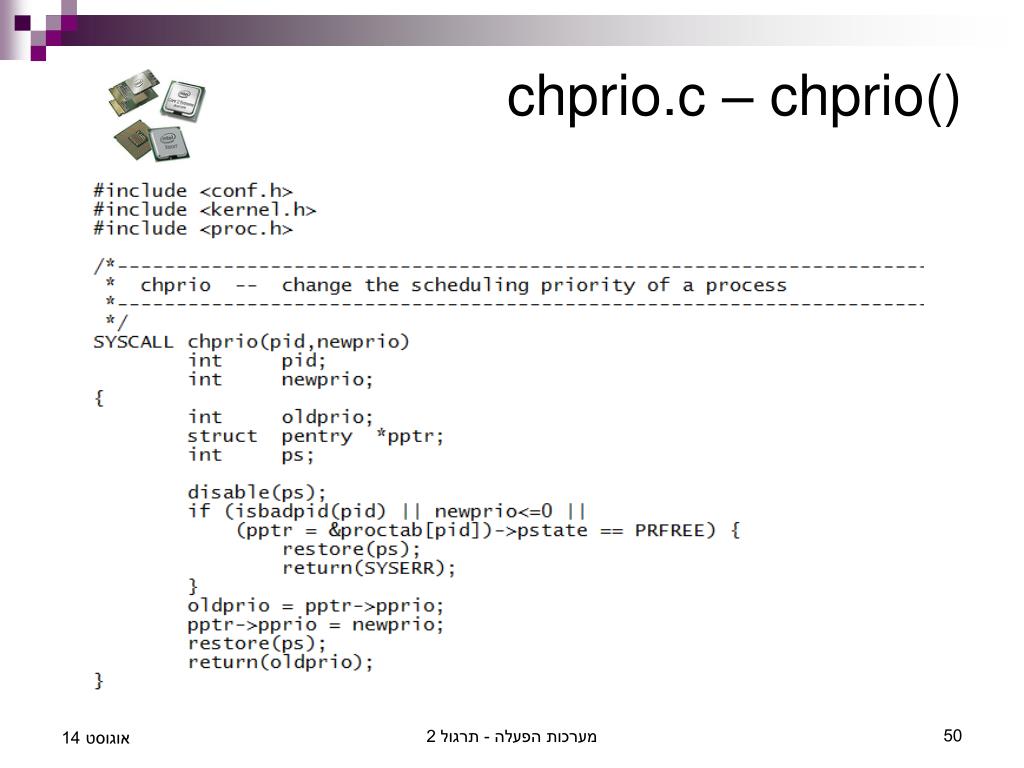 chprio.c – chprio()

#include <conf.h>
#include <kernel.h>
#include <proc.h>

/*------------------------------------------------------------------------
 *  chprio  --  change the scheduling priority of a process
 *------------------------------------------------------------------------
 */
SYSCALL chprio(pid,newprio)
	int	pid;
	int	newprio;
{
	int	oldprio;
	struct	pentry	*pptr;
	int	ps;

	disable(ps);
	if (isbadpid(pid) || newprio<=0 ||
	    (pptr = &proctab[pid])->pstate == PRFREE) {
		restore(ps);
		return(SYSERR);
	}
	oldprio = pptr->pprio;
	pptr->pprio = newprio;
	restore(ps);
	return(oldprio);
}

אוגוסט 14

מערכות הפעלה - תרגול 2

50